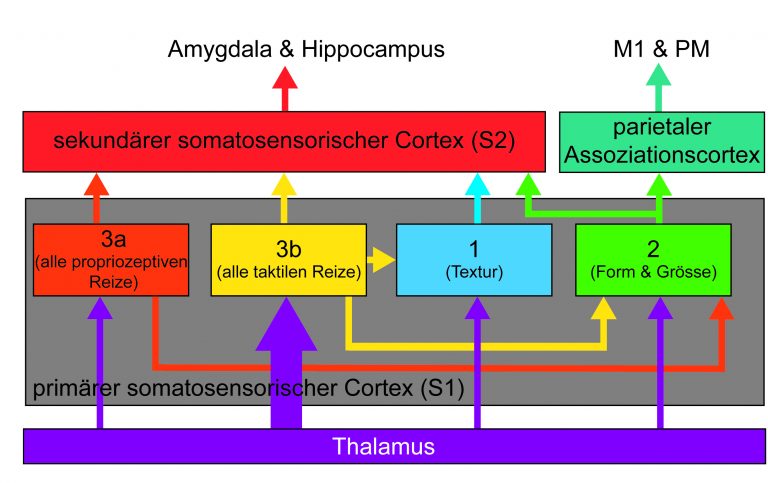 Amygdala & Hippocampus

M1 & PM

sekundärer somatosensorischer Cortex (S2)

parietaler Assoziationscortex

3a
(alle propriozeptiven Reize)

3b
(alle taktilen Reize)

1
(Textur)

2
(Form & Grösse)

primärer somatosensorischer Cortex (S1)

Thalamus